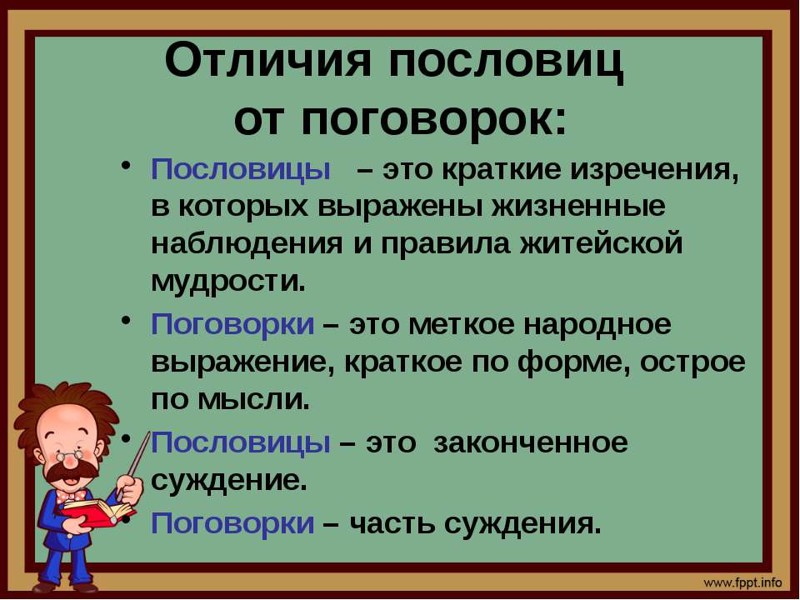 Отличия пословиц от поговорок:

• Пословицы – это краткие изречения, в которых выражены жизненные наблюдения и правила житейской мудрости.

• Поговорки – это меткое народное выражение, краткое по форме, острое по мысли.

• Пословицы – это законченное суждение.

• Поговорки – часть суждения.

www.fppt.info